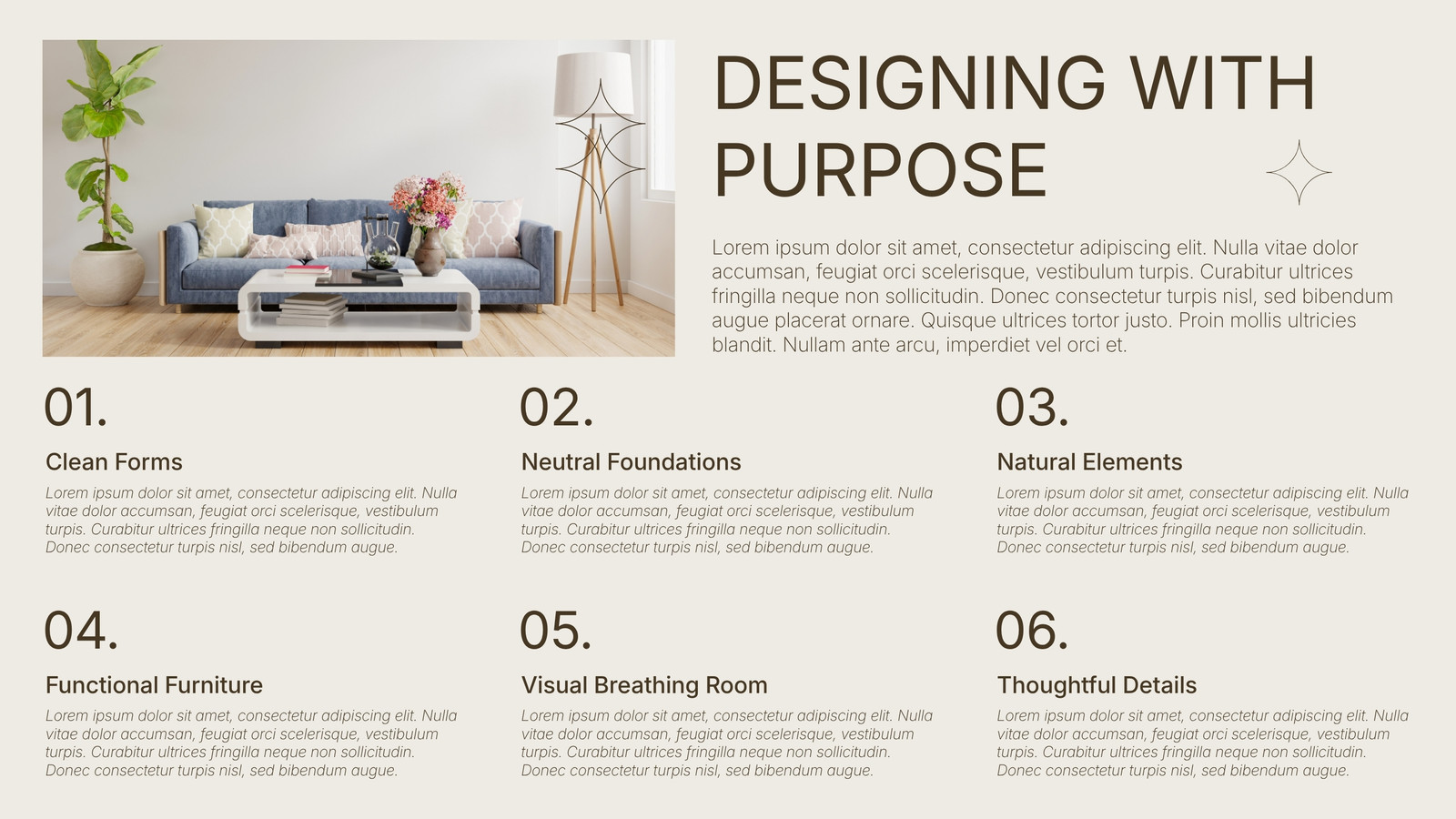 DESIGNING WITH PURPOSE

Lorem ipsum dolor sit amet, consectetur adipiscing elit. Nulla vitae dolor accumsan, feugiat orci scelerisque, vestibulum turpis. Curabitur ultrices fringilla neque non sollicitudin. Donec consectetur turpis nisl, sed bibendum augue placerat ornare. Quisque ultrices tortor justo. Proin mollis ultricies blandit. Nullam ante arcu, imperdiet vel orci et.

01.

Clean Forms

Lorem ipsum dolor sit amet, consectetur adipiscing elit. Nulla vitae dolor accumsan, feugiat orci scelerisque, vestibulum turpis. Curabitur ultrices fringilla neque non sollicitudin. Donec consectetur turpis nisl, sed bibendum augue.

02.

Neutral Foundations

Lorem ipsum dolor sit amet, consectetur adipiscing elit. Nulla vitae dolor accumsan, feugiat orci scelerisque, vestibulum turpis. Curabitur ultrices fringilla neque non sollicitudin. Donec consectetur turpis nisl, sed bibendum augue.

03.

Natural Elements

Lorem ipsum dolor sit amet, consectetur adipiscing elit. Nulla vitae dolor accumsan, feugiat orci scelerisque, vestibulum turpis. Curabitur ultrices fringilla neque non sollicitudin. Donec consectetur turpis nisl, sed bibendum augue.

04.

Functional Furniture

Lorem ipsum dolor sit amet, consectetur adipiscing elit. Nulla vitae dolor accumsan, feugiat orci scelerisque, vestibulum turpis. Curabitur ultrices fringilla neque non sollicitudin. Donec consectetur turpis nisl, sed bibendum augue.

05.

Visual Breathing Room

Lorem ipsum dolor sit amet, consectetur adipiscing elit. Nulla vitae dolor accumsan, feugiat orci scelerisque, vestibulum turpis. Curabitur ultrices fringilla neque non sollicitudin. Donec consectetur turpis nisl, sed bibendum augue.

06.

Thoughtful Details

Lorem ipsum dolor sit amet, consectetur adipiscing elit. Nulla vitae dolor accumsan, feugiat orci scelerisque, vestibulum turpis. Curabitur ultrices fringilla neque non sollicitudin. Donec consectetur turpis nisl, sed bibendum augue.